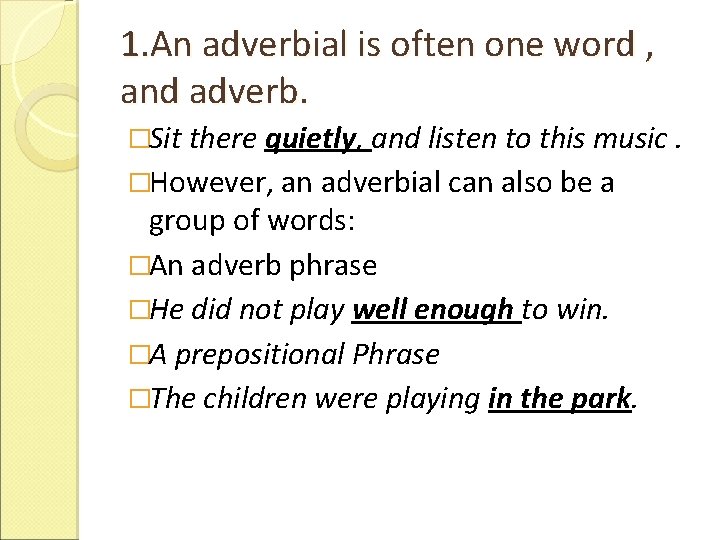 1.An adverbial is often one word , and adverb.

□Sit there quietly, and listen to this music .

□However, an adverbial can also be a group of words:

□An adverb phrase

□He did not play well enough to win.

□A prepositional Phrase

□The children were playing in the park.